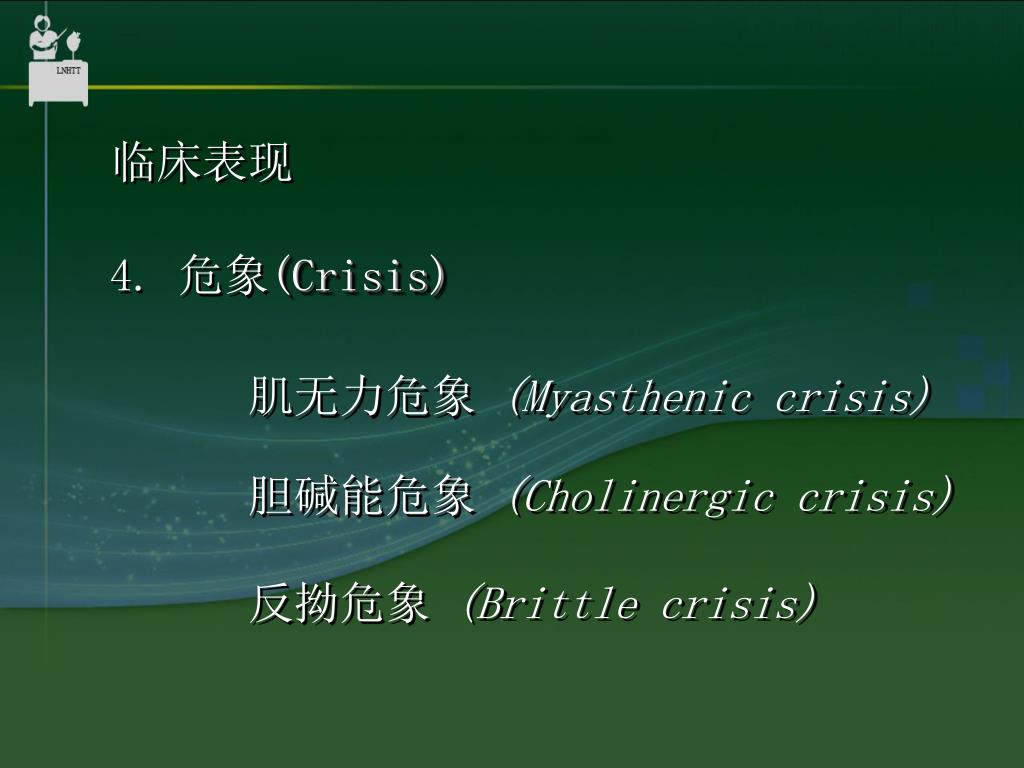 LNHTT

临床表现

4. 危象(Crisis)

肌无力危象 (Myasthenic crisis)

胆碱能危象 (Cholinergic crisis)

反拗危象 (Brittle crisis)